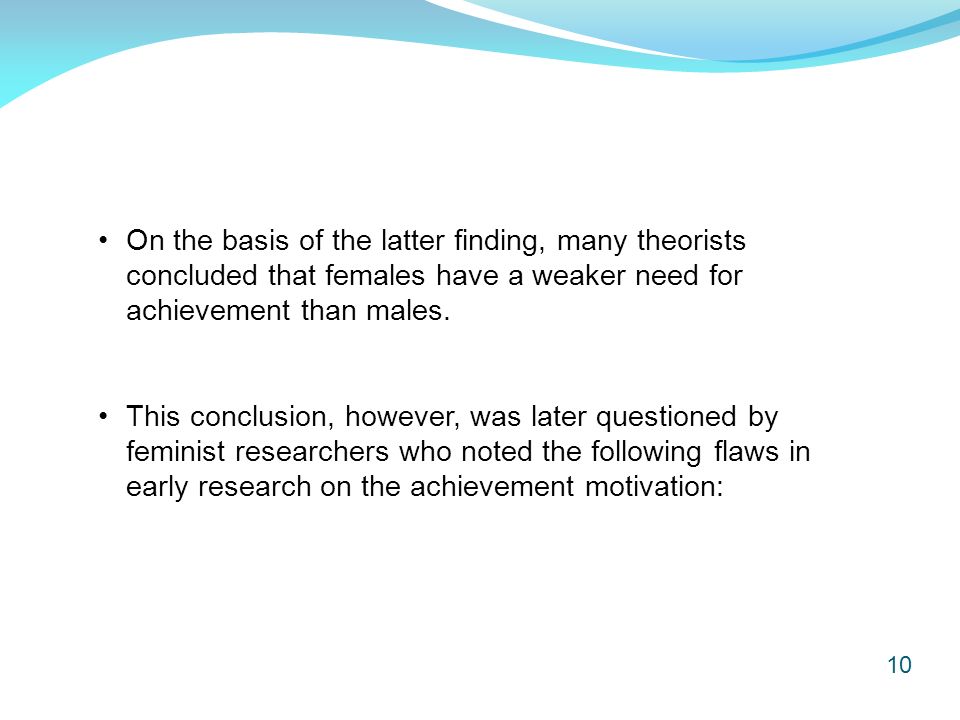 • On the basis of the latter finding, many theorists concluded that females have a weaker need for achievement than males.

• This conclusion, however, was later questioned by feminist researchers who noted the following flaws in early research on the achievement motivation:

10